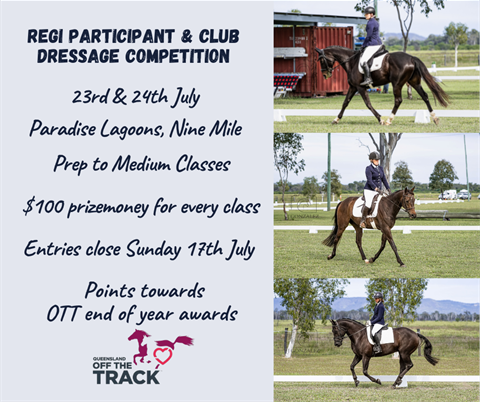 REGI PARTICIPANT & CLUB DRESSAGE COMPETITION

23rd & 24th July

Paradise Lagoons, Nine Mile

Prep to Medium Classes

$100 prizemoney for every class

Entries close Sunday 17th July

Points towards OTT end of year awards

QUEENSLAND OFF THE TRACK